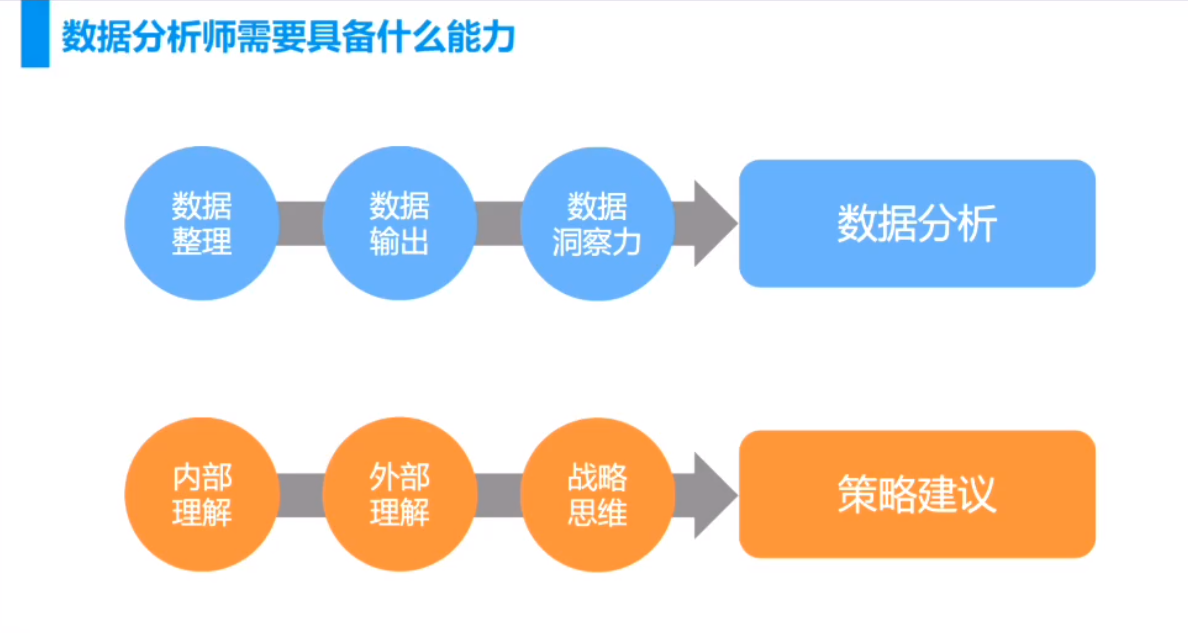 数据分析师需要具备什么能力

数据整理

数据输出

数据洞察力

数据分析

内部理解

外部理解

战略思维

策略建议